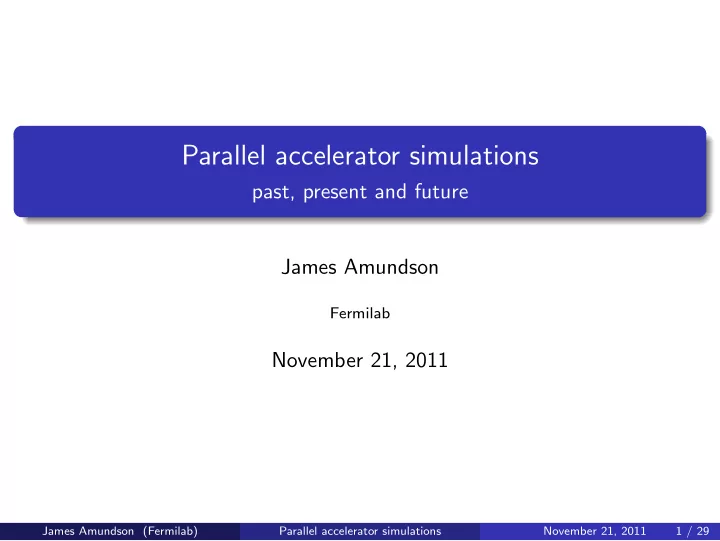 Parallel accelerator simulations
past, present and future

James Amundson

Fermilab

November 21, 2011

James Amundson (Fermilab) Parallel accelerator simulations November 21, 2011 1 / 29